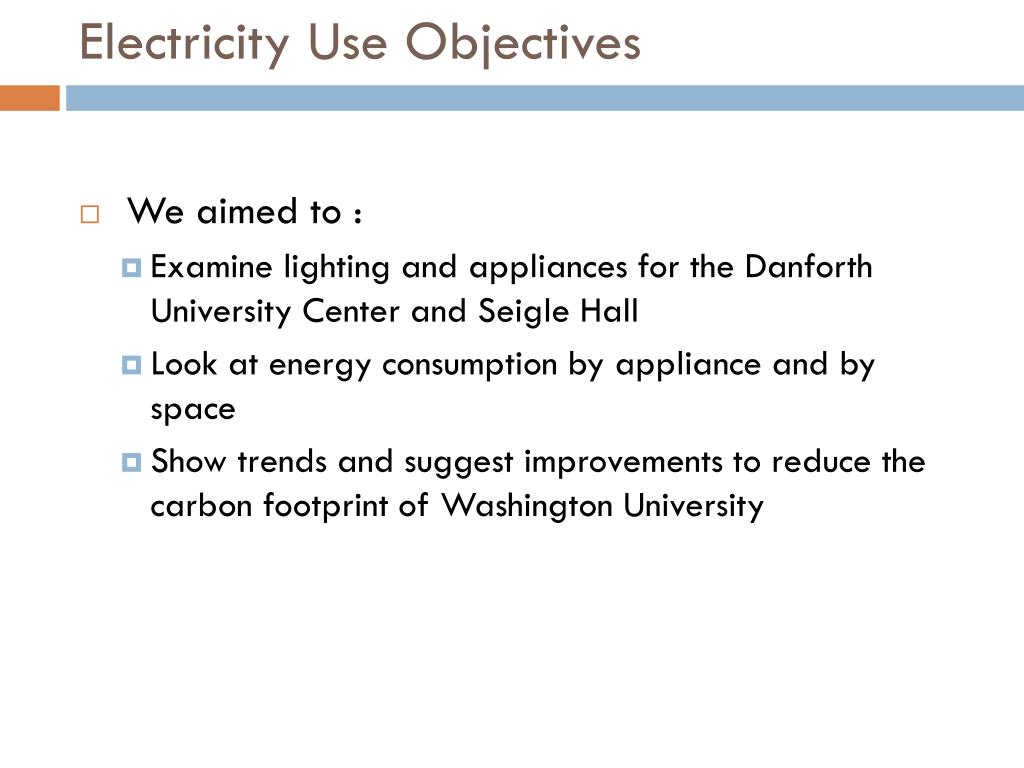 Electricity Use Objectives

We aimed to :

Examine lighting and appliances for the Danforth University Center and Seigle Hall

Look at energy consumption by appliance and by space

Show trends and suggest improvements to reduce the carbon footprint of Washington University